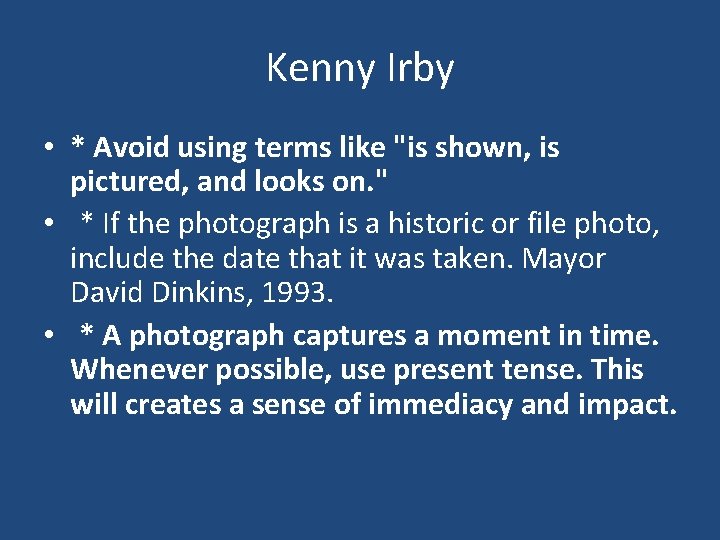 Kenny Irby

• * Avoid using terms like "is shown, is pictured, and looks on."
• * If the photograph is a historic or file photo, include the date that it was taken. Mayor David Dinkins, 1993.
• * A photograph captures a moment in time. Whenever possible, use present tense. This will creates a sense of immediacy and impact.